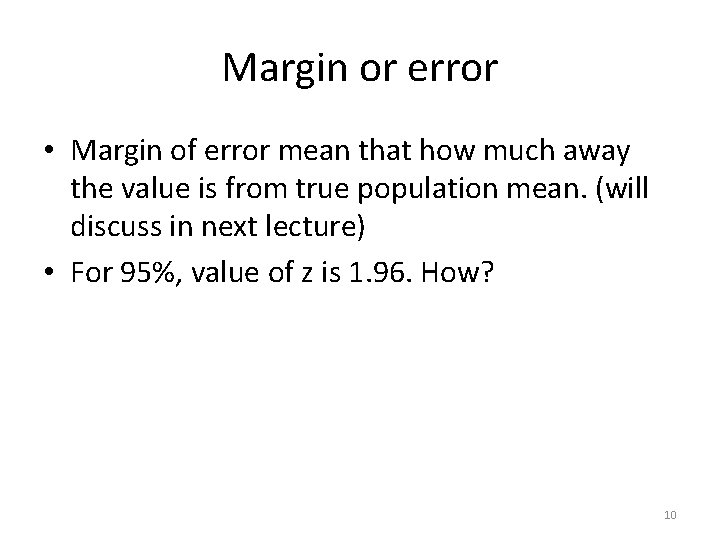 Margin or error

• Margin of error mean that how much away the value is from true population mean. (will discuss in next lecture)

• For 95%, value of z is 1.96. How?

10